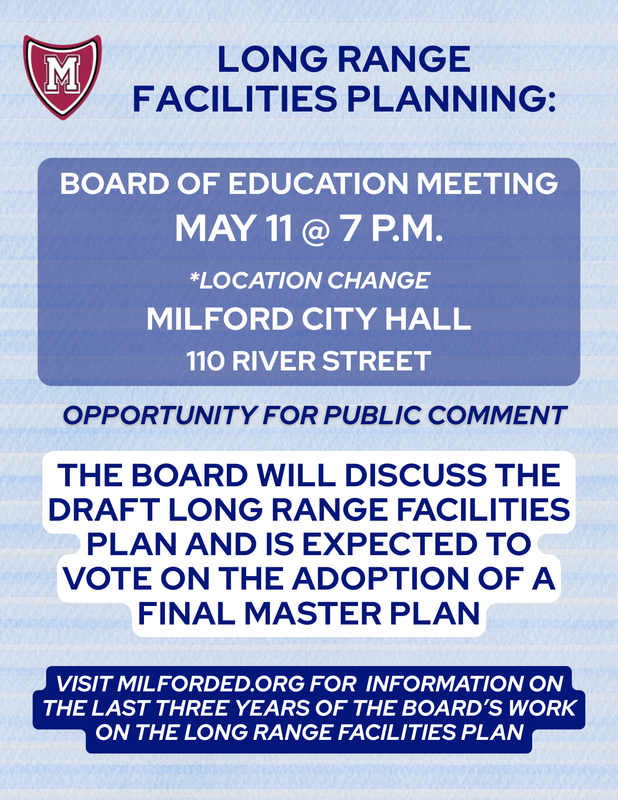 M

LONG RANGE FACILITIES PLANNING:

BOARD OF EDUCATION MEETING
MAY 11 @ 7 P.M.
*LOCATION CHANGE
MILFORD CITY HALL
110 RIVER STREET

OPPORTUNITY FOR PUBLIC COMMENT

THE BOARD WILL DISCUSS THE DRAFT LONG RANGE FACILITIES PLAN AND IS EXPECTED TO VOTE ON THE ADOPTION OF A FINAL MASTER PLAN

VISIT MILFORDED.ORG FOR INFORMATION ON THE LAST THREE YEARS OF THE BOARD'S WORK ON THE LONG RANGE FACILITIES PLAN